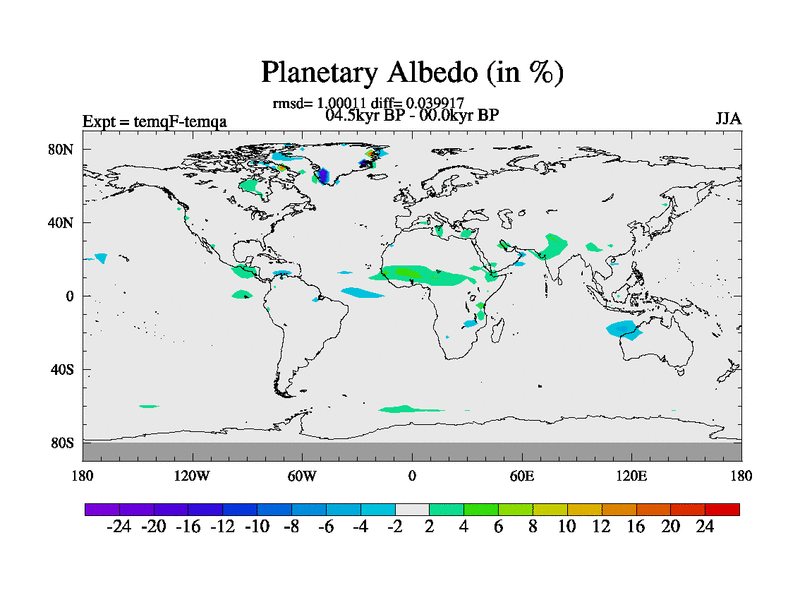 Planetary Albedo (in %)

rmsd= 1.00011 diff= 0.039917
04.5kyr BP - 00.0kyr BP

Expt = temqF-temqa

JJA

80N
40N
0
40S
80S

180 120W 60W 0 60E 120E 180

-24 -20 -16 -12 -10 -8 -6 -4 -2 2 4 6 8 10 12 16 20 24